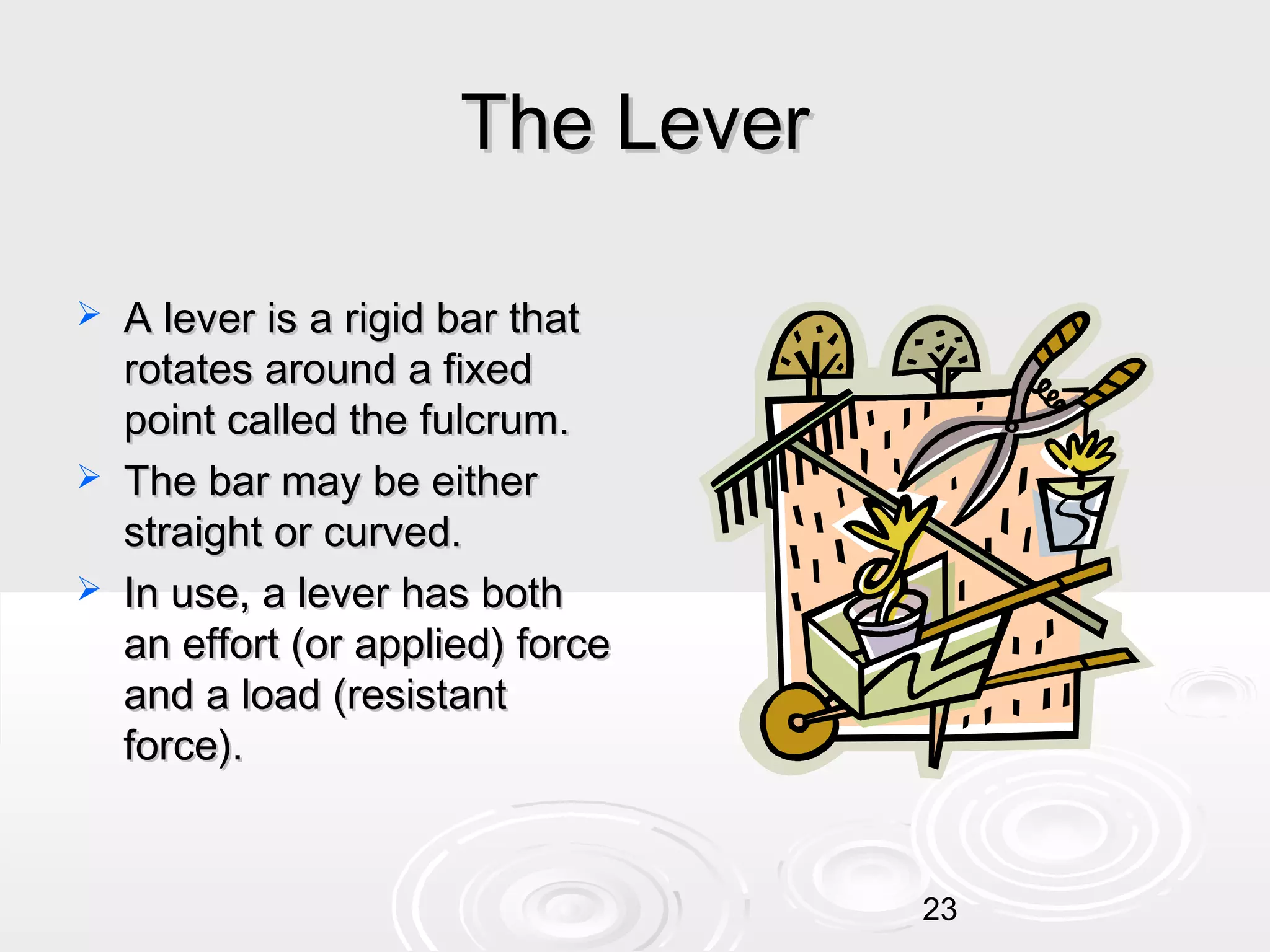 The Lever

➢ A lever is a rigid bar that rotates around a fixed point called the fulcrum.

➢ The bar may be either straight or curved.

➢ In use, a lever has both an effort (or applied) force and a load (resistant force).

23